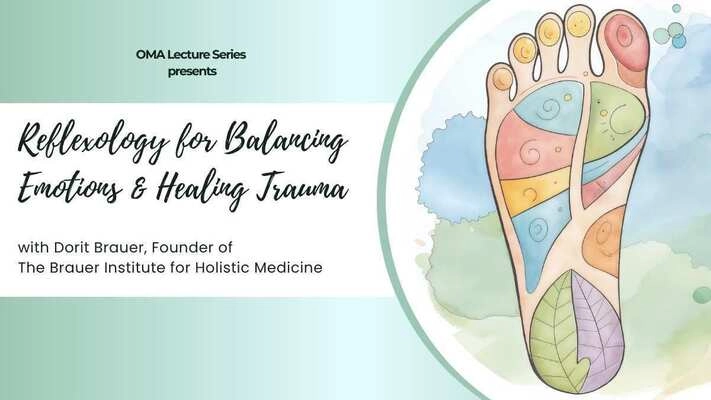 OMA Lecture Series
presents

Reflexology for Balancing Emotions & Healing Trauma

with Dorit Brauer, Founder of
The Brauer Institute for Holistic Medicine